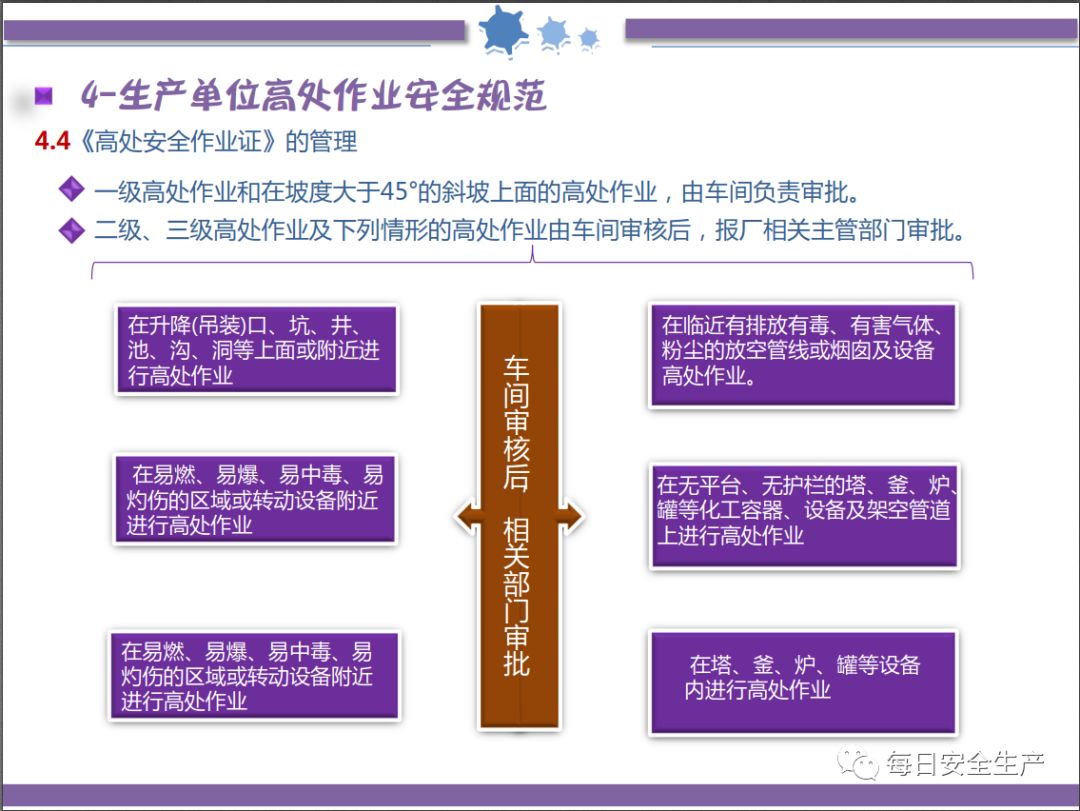 4-生产单位高处作业安全规范

4.4《高处安全作业证》的管理

一级高处作业和在坡度大于45°的斜坡上面的高处作业，由车间负责审批。

二级、三级高处作业及下列情形的高处作业由车间审核后，报厂相关主管部门审批。

在升降(吊装)口、坑、井、池、沟、洞等上面或附近进行高处作业

在易燃、易爆、易中毒、易灼伤的区域或转动设备附近进行高处作业

在易燃、易爆、易中毒、易灼伤的区域或转动设备附近进行高处作业

车间审核后 相关部门审批

在临近有排放有毒、有害气体、粉尘的放空管线或烟囱及设备高处作业。

在无平台、无护栏的塔、釜、炉、罐等化工容器、设备及架空管道上进行高处作业

在塔、釜、炉、罐等设备内进行高处作业

每日安全生产